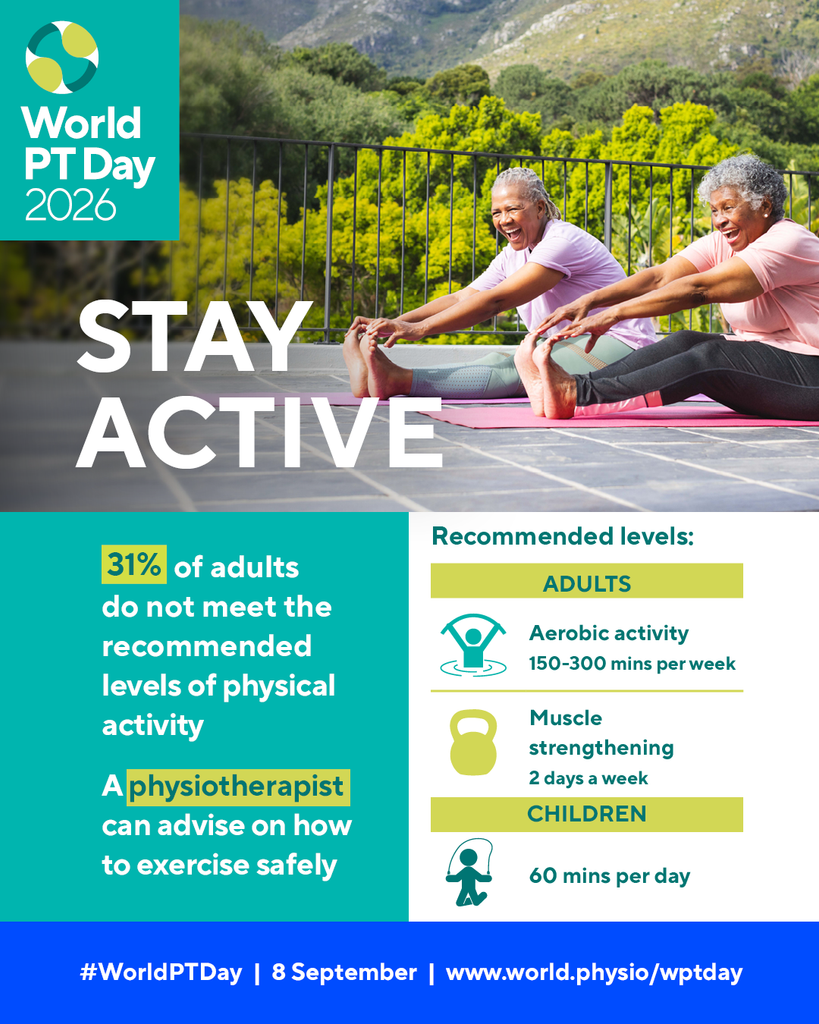 World PT Day 2026

STAY ACTIVE

31% of adults do not meet the recommended levels of physical activity

A physiotherapist can advise on how to exercise safely

Recommended levels:

ADULTS

Aerobic activity
150-300 mins per week

Muscle strengthening
2 days a week

CHILDREN

60 mins per day

#WorldPTDay | 8 September | www.world.physio/wptday